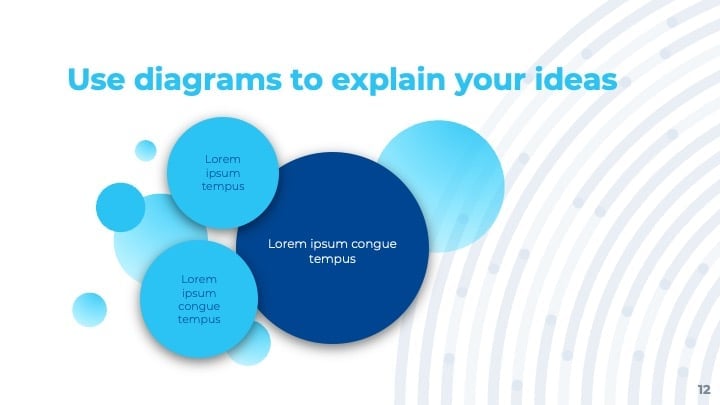 Use diagrams to explain your ideas

Lorem ipsum tempus

Lorem ipsum congue tempus

Lorem ipsum congue tempus

12